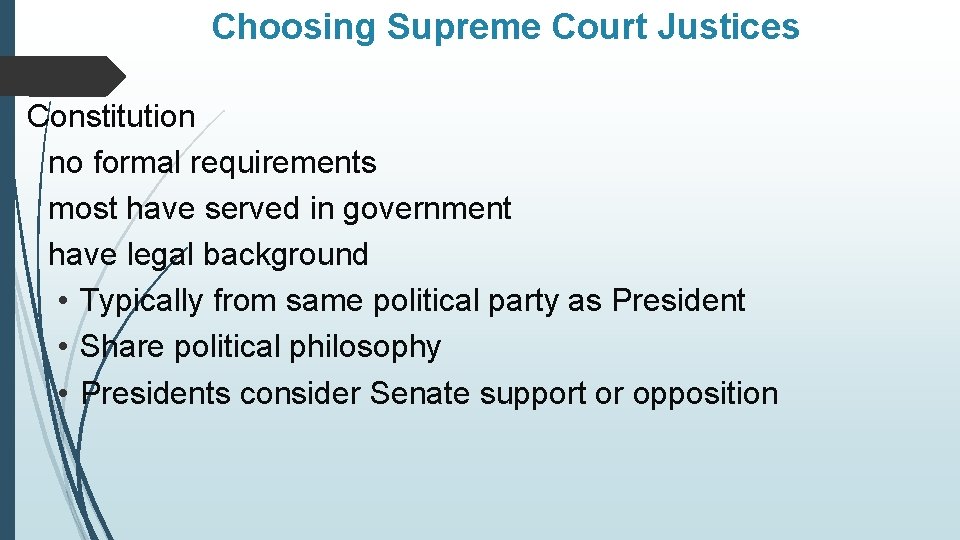 Choosing Supreme Court Justices

Constitution

no formal requirements

most have served in government

have legal background

• Typically from same political party as President
• Share political philosophy
• Presidents consider Senate support or opposition